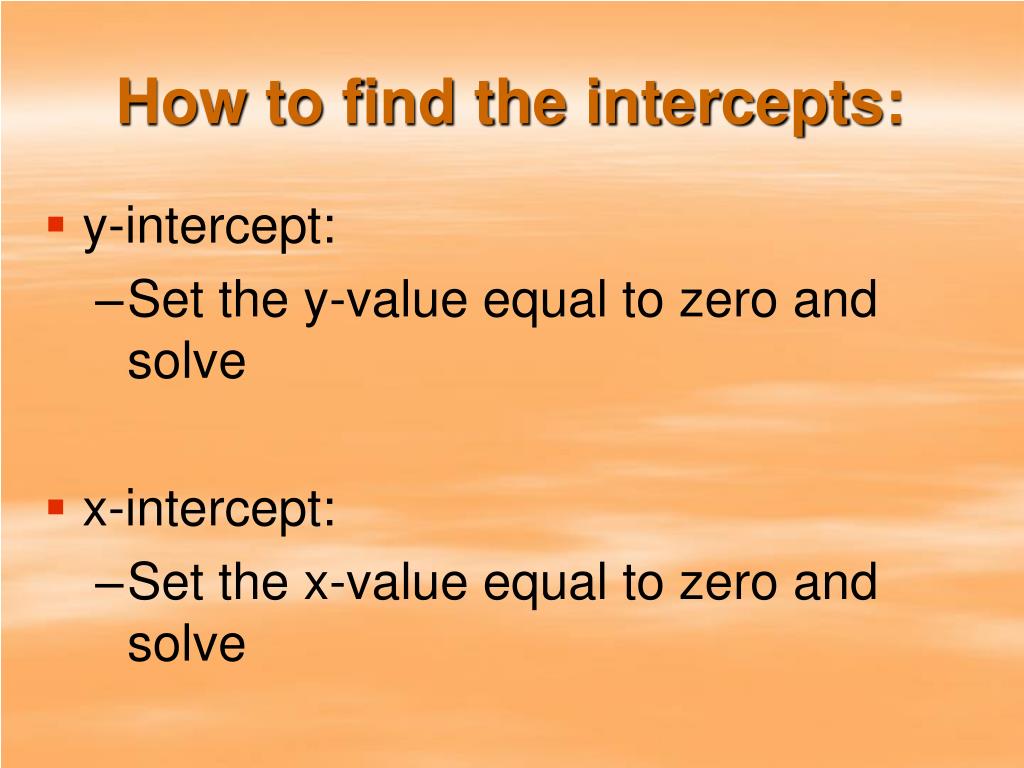 How to find the intercepts:

▪ y-intercept:
–Set the y-value equal to zero and solve

▪ x-intercept:
–Set the x-value equal to zero and solve